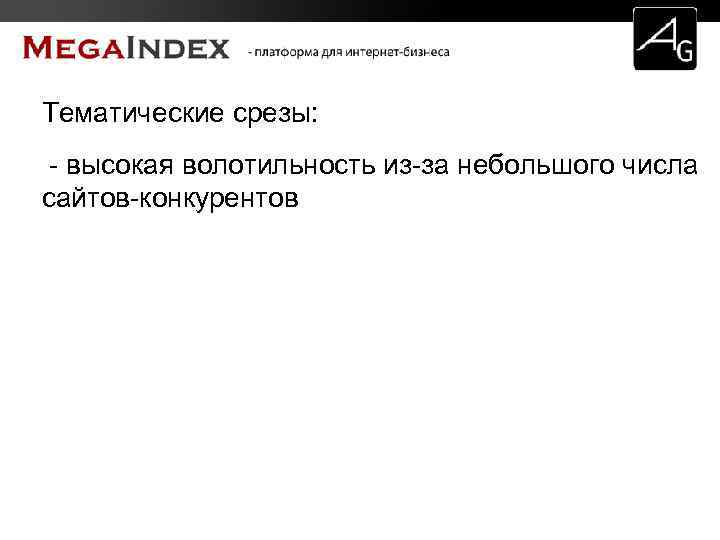 MEGAINDEX - платформа для интернет-бизнеса

AG

Тематические срезы:

- высокая волотильность из-за небольшого числа сайтов-конкурентов